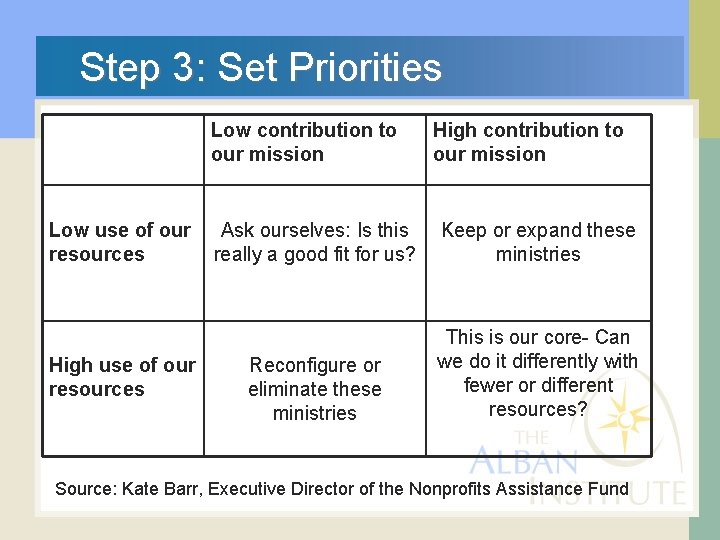 Step 3: Set Priorities

| | Low contribution to our mission | High contribution to our mission |
|---|---|---|
| Low use of our resources | Ask ourselves: Is this really a good fit for us? | Keep or expand these ministries |
| High use of our resources | Reconfigure or eliminate these ministries | This is our core- Can we do it differently with fewer or different resources? |

Source: Kate Barr, Executive Director of the Nonprofits Assistance Fund

THE ALBAN INSTITUTE